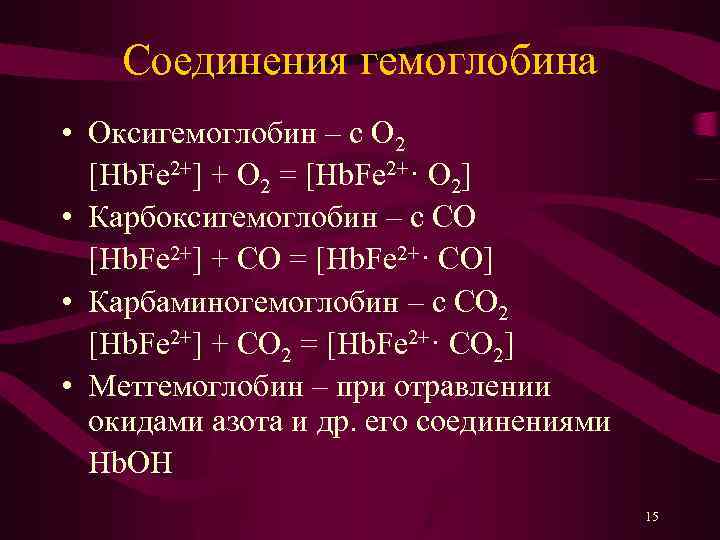 Соединения гемоглобина

• Оксигемоглобин – с $O_2$
$[HbFe^{2+}] + O_2 = [HbFe^{2+} \cdot O_2]$

• Карбоксигемоглобин – с CO
$[HbFe^{2+}] + CO = [HbFe^{2+} \cdot CO]$

• Карбаминогемоглобин – с $CO_2$
$[HbFe^{2+}] + CO_2 = [HbFe^{2+} \cdot CO_2]$

• Метгемоглобин – при отравлении окидами азота и др. его соединениями
HbOH

15